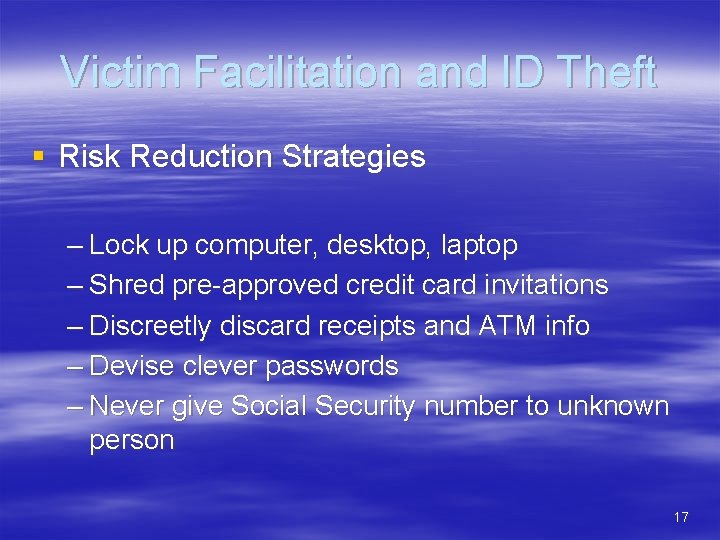 Victim Facilitation and ID Theft

▪ Risk Reduction Strategies

– Lock up computer, desktop, laptop
– Shred pre-approved credit card invitations
– Discreetly discard receipts and ATM info
– Devise clever passwords
– Never give Social Security number to unknown person

17